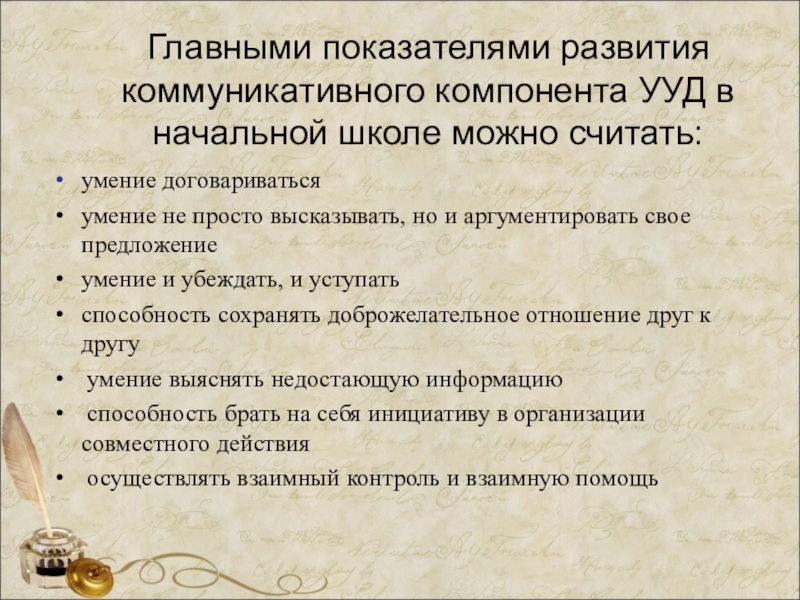 Главными показателями развития коммуникативного компонента УУД в начальной школе можно считать:

• умение договариваться
• умение не просто высказывать, но и аргументировать свое предложение
• умение и убеждать, и уступать
• способность сохранять доброжелательное отношение друг к другу
• умение выяснять недостающую информацию
• способность брать на себя инициативу в организации совместного действия
• осуществлять взаимный контроль и взаимную помощь